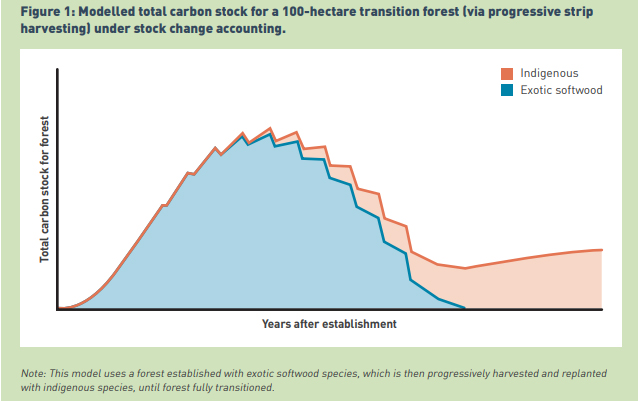 Figure 1: Modelled total carbon stock for a 100-hectare transition forest (via progressive strip harvesting) under stock change accounting.

Indigenous
Exotic softwood

Total carbon stock for forest

Years after establishment

Note: This model uses a forest established with exotic softwood species, which is then progressively harvested and replanted with indigenous species, until forest fully transitioned.